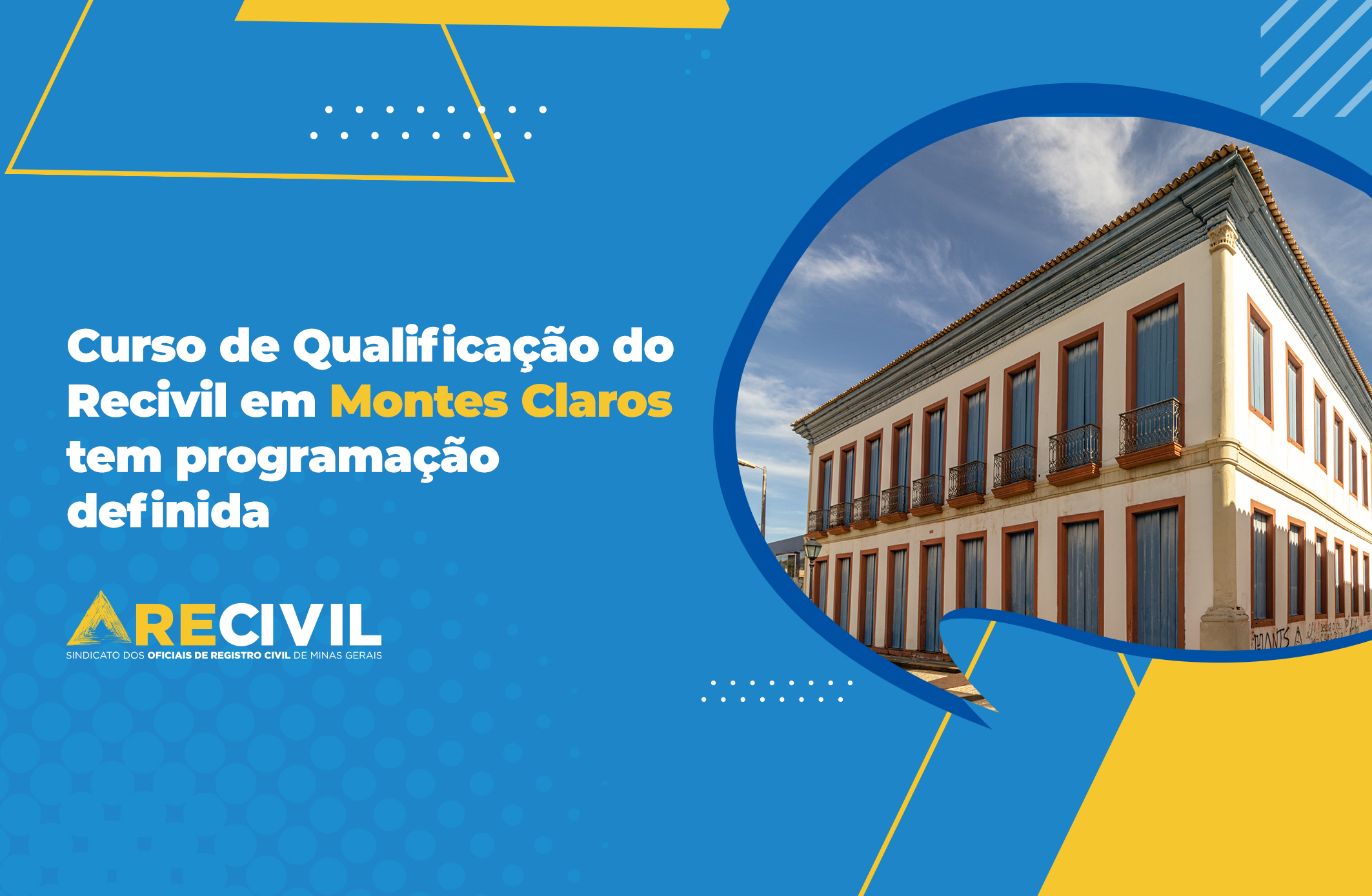 Curso de Qualificação do Recivil em Montes Claros tem programação definida

RECIVIL
SINDICATO DOS OFICIAIS DE REGISTRO CIVIL DE MINAS GERAIS